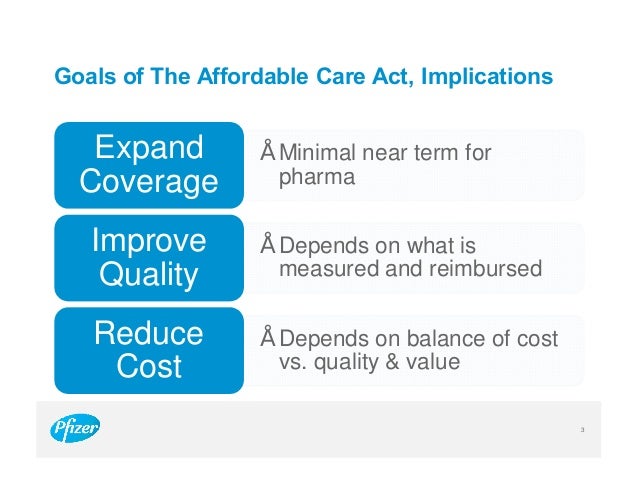 Goals of The Affordable Care Act, Implications

Expand Coverage

Å Minimal near term for pharma

Improve Quality

Å Depends on what is measured and reimbursed

Reduce Cost

Å Depends on balance of cost vs. quality & value

Pfizer

3